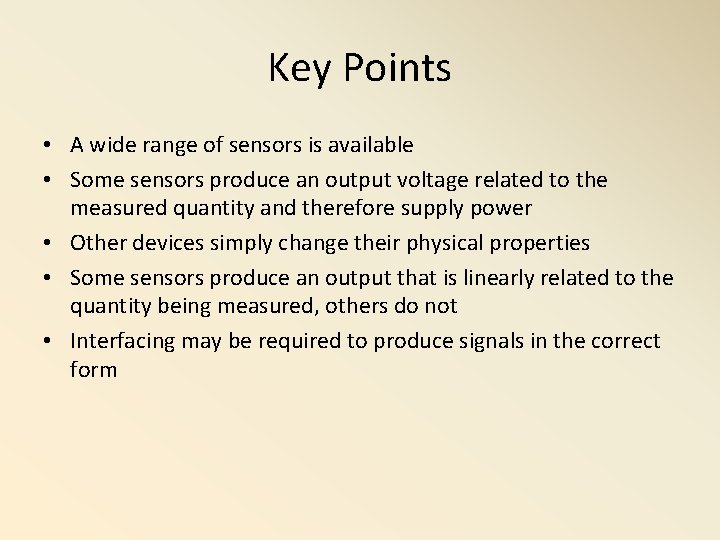 Key Points

• A wide range of sensors is available
• Some sensors produce an output voltage related to the measured quantity and therefore supply power
• Other devices simply change their physical properties
• Some sensors produce an output that is linearly related to the quantity being measured, others do not
• Interfacing may be required to produce signals in the correct form